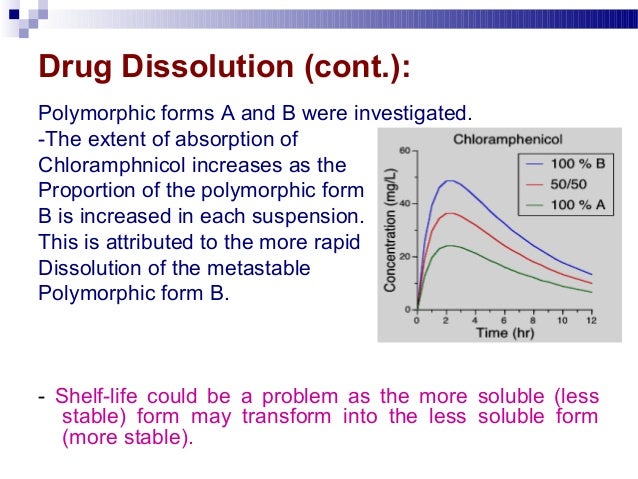 Drug Dissolution (cont.):

Polymorphic forms A and B were investigated.
-The extent of absorption of Chloramphnicol increases as the Proportion of the polymorphic form B is increased in each suspension. This is attributed to the more rapid Dissolution of the metastable Polymorphic form B.

Chloramphenicol
100 % B
50/50
100 % A
Concentration (mg/L)
60
40
20
0
0 2 4 6 8 10 12
Time (hr)

- Shelf-life could be a problem as the more soluble (less stable) form may transform into the less soluble form (more stable).